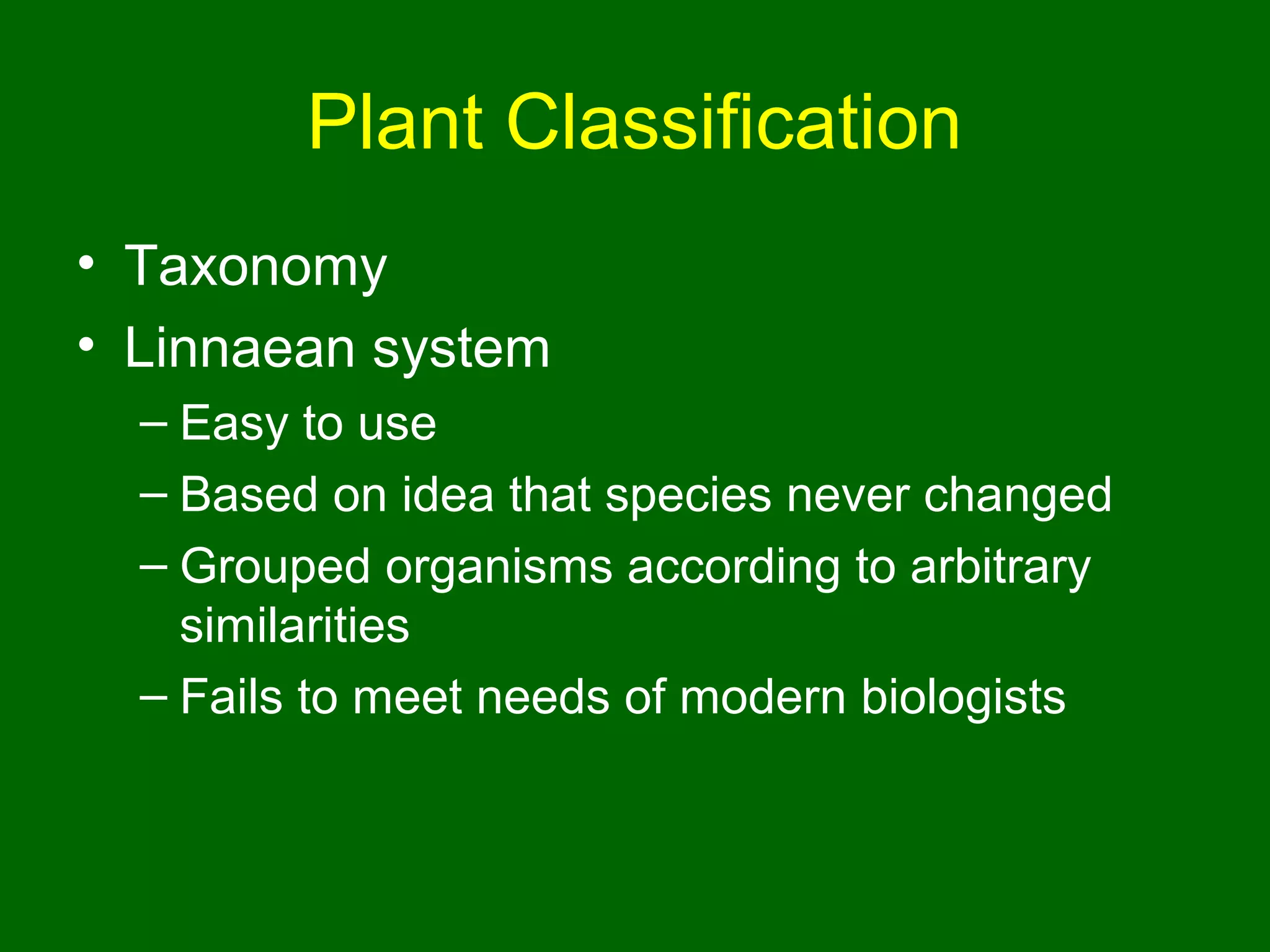 Plant Classification

• Taxonomy
• Linnaean system
– Easy to use
– Based on idea that species never changed
– Grouped organisms according to arbitrary similarities
– Fails to meet needs of modern biologists